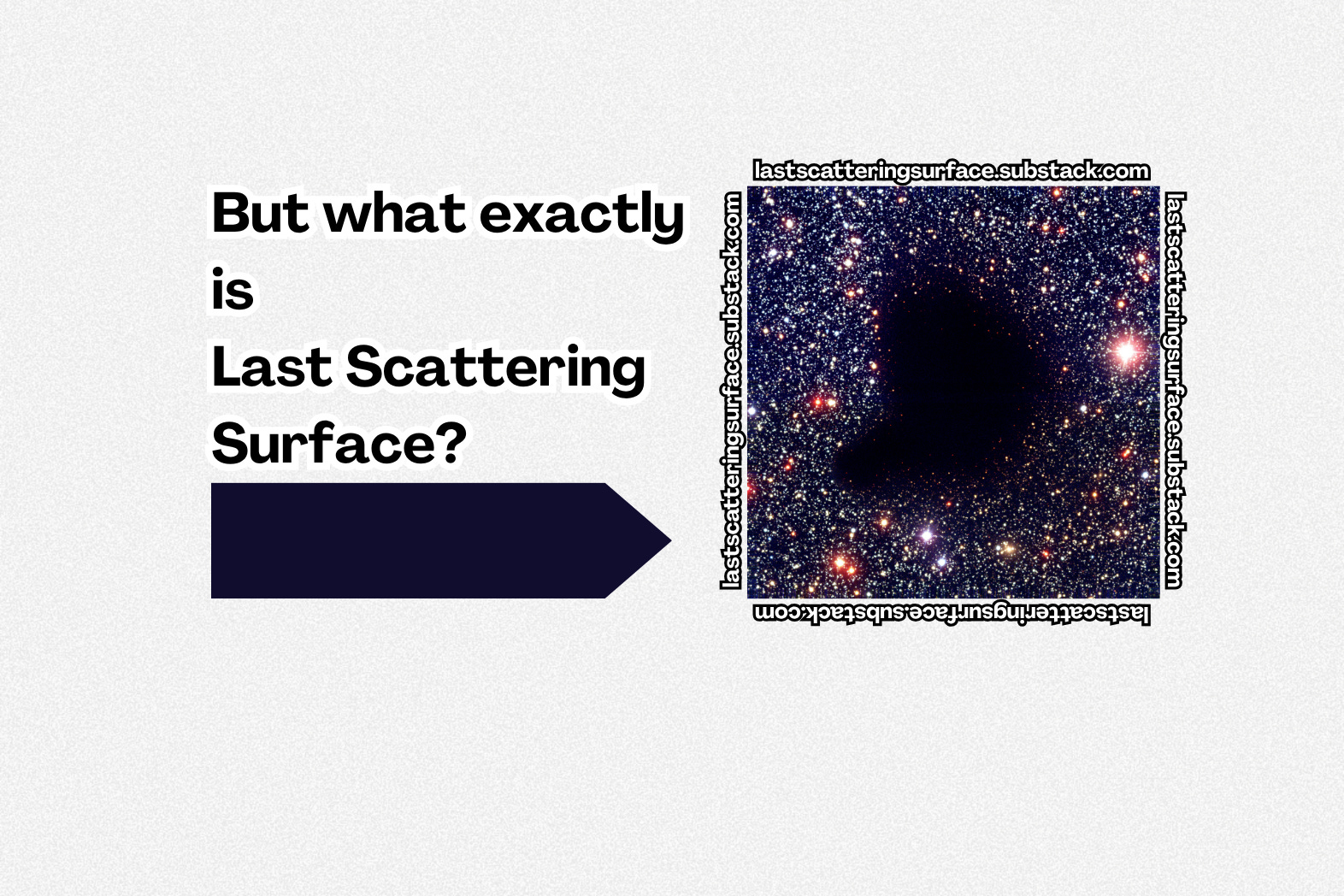 But what exactly is
Last Scattering Surface?

lastscatteringsurface.substack.com
lastscatteringsurface.substack.com
lastscatteringsurface.substack.com
lastscatteringsurface.substack.com